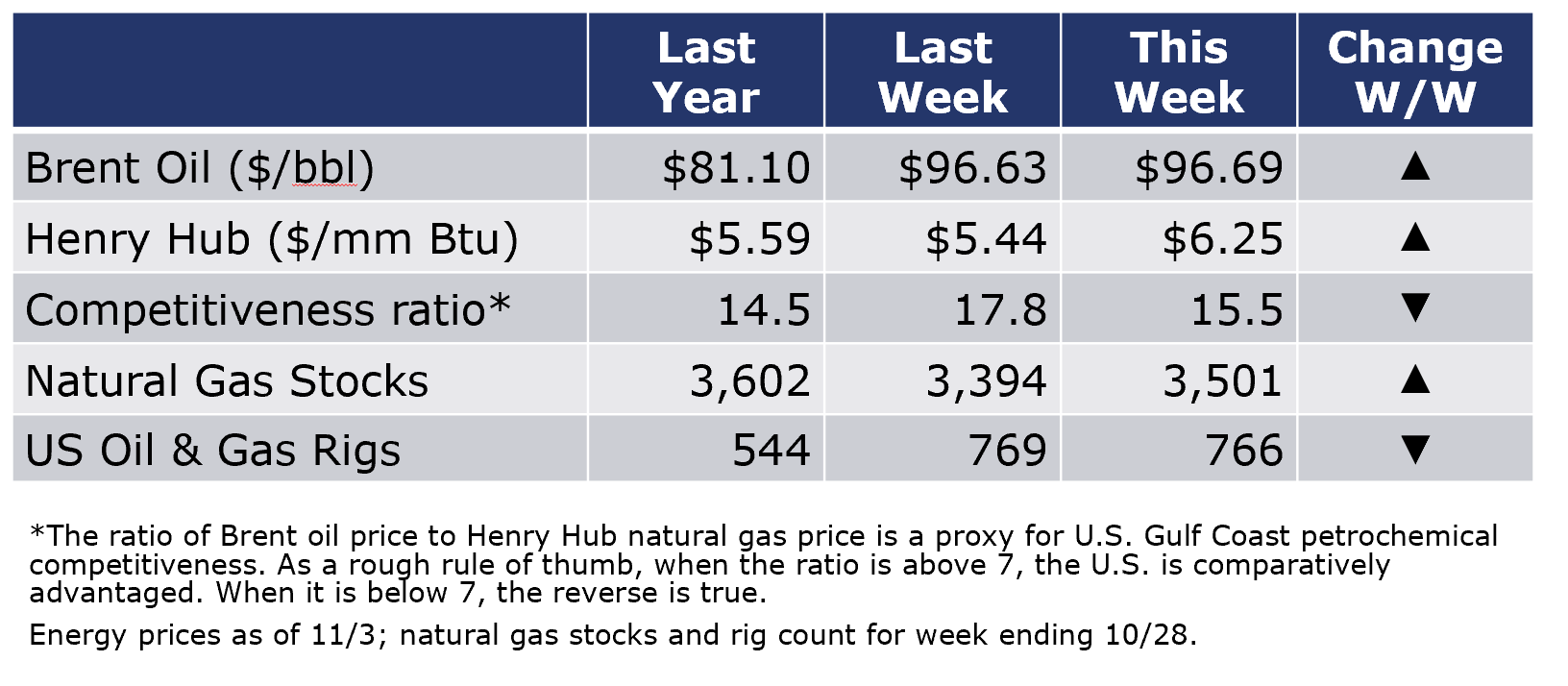 |  | Last Year | Last Week | This Week | Change W/W |
|---|---|---|---|---|
| Brent Oil ($/bbl) | $81.10 | $96.63 | $96.69 | ▲ |
| Henry Hub ($/mm Btu) | $5.59 | $5.44 | $6.25 | ▲ |
| Competitiveness ratio* | 14.5 | 17.8 | 15.5 | ▼ |
| Natural Gas Stocks | 3,602 | 3,394 | 3,501 | ▲ |
| US Oil & Gas Rigs | 544 | 769 | 766 | ▼ |

*The ratio of Brent oil price to Henry Hub natural gas price is a proxy for U.S. Gulf Coast petrochemical competitiveness. As a rough rule of thumb, when the ratio is above 7, the U.S. is comparatively advantaged. When it is below 7, the reverse is true.

Energy prices as of 11/3; natural gas stocks and rig count for week ending 10/28.